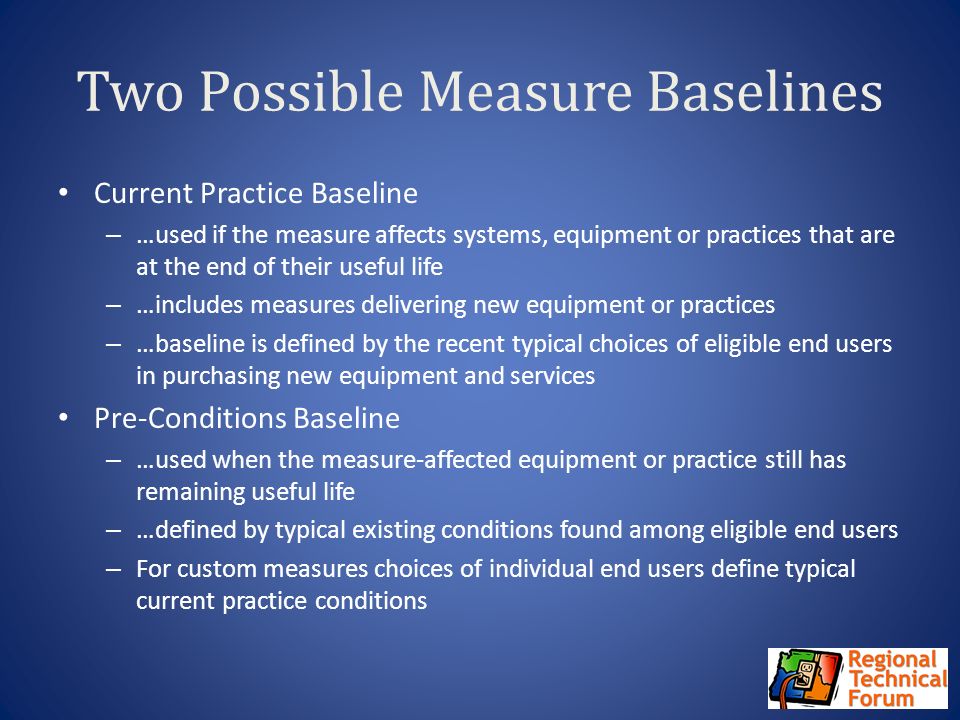 Two Possible Measure Baselines

• Current Practice Baseline
– …used if the measure affects systems, equipment or practices that are at the end of their useful life
– …includes measures delivering new equipment or practices
– …baseline is defined by the recent typical choices of eligible end users in purchasing new equipment and services

• Pre-Conditions Baseline
– …used when the measure-affected equipment or practice still has remaining useful life
– …defined by typical existing conditions found among eligible end users
– For custom measures choices of individual end users define typical current practice conditions

Regional Technical Forum